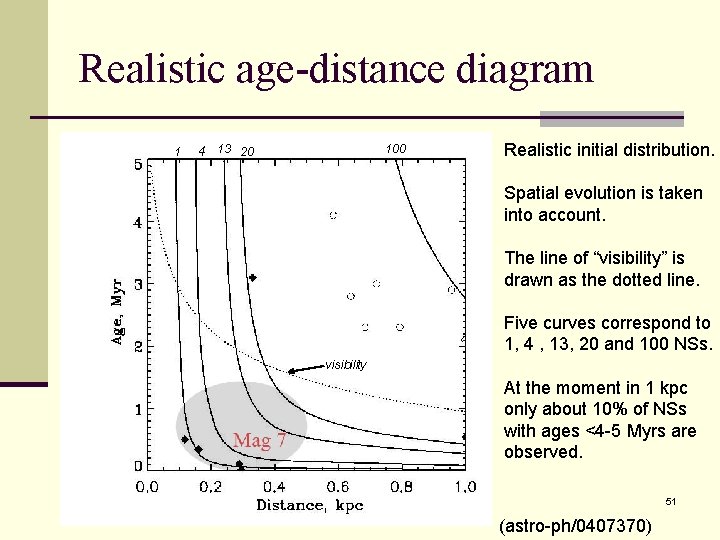 Realistic age-distance diagram

1 4 13 20 100

5
4
3
2
1
0

Age, Myr

visibility

Mag 7

0.0 0.2 0.4 0.6 0.8 1.0
Distance, kpc

Realistic initial distribution.

Spatial evolution is taken into account.

The line of “visibility” is drawn as the dotted line.

Five curves correspond to 1, 4 , 13, 20 and 100 NSs.

At the moment in 1 kpc only about 10% of NSs with ages <4-5 Myrs are observed.

51

(astro-ph/0407370)